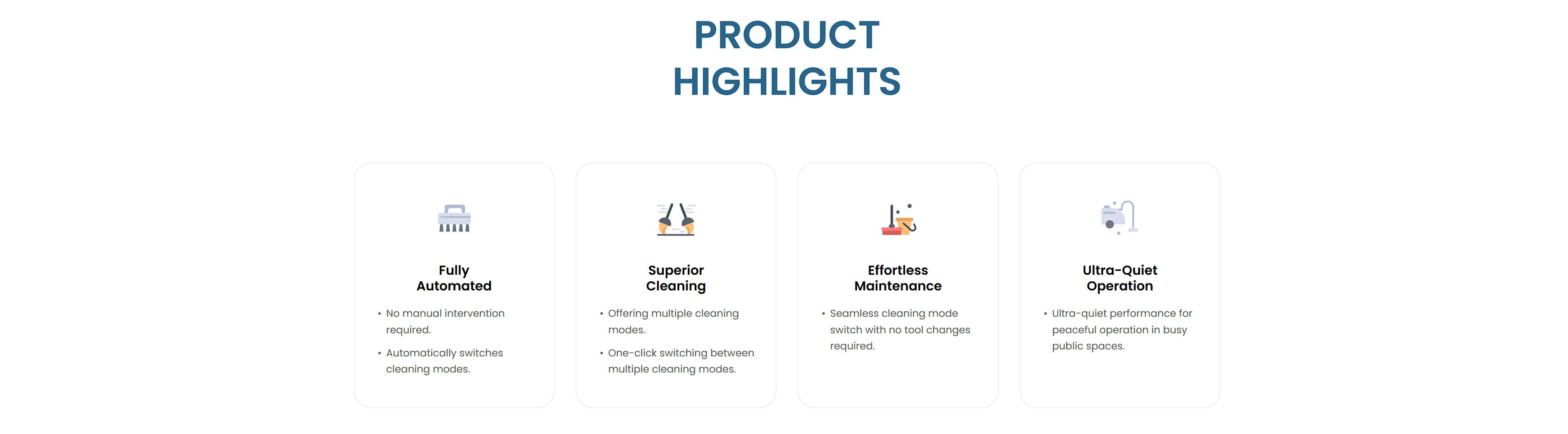 PRODUCT HIGHLIGHTS

Fully Automated

• No manual intervention required.
• Automatically switches cleaning modes.

Superior Cleaning

• Offering multiple cleaning modes.
• One-click switching between multiple cleaning modes.

Effortless Maintenance

• Seamless cleaning mode switch with no tool changes required.

Ultra-Quiet Operation

• Ultra-quiet performance for peaceful operation in busy public spaces.